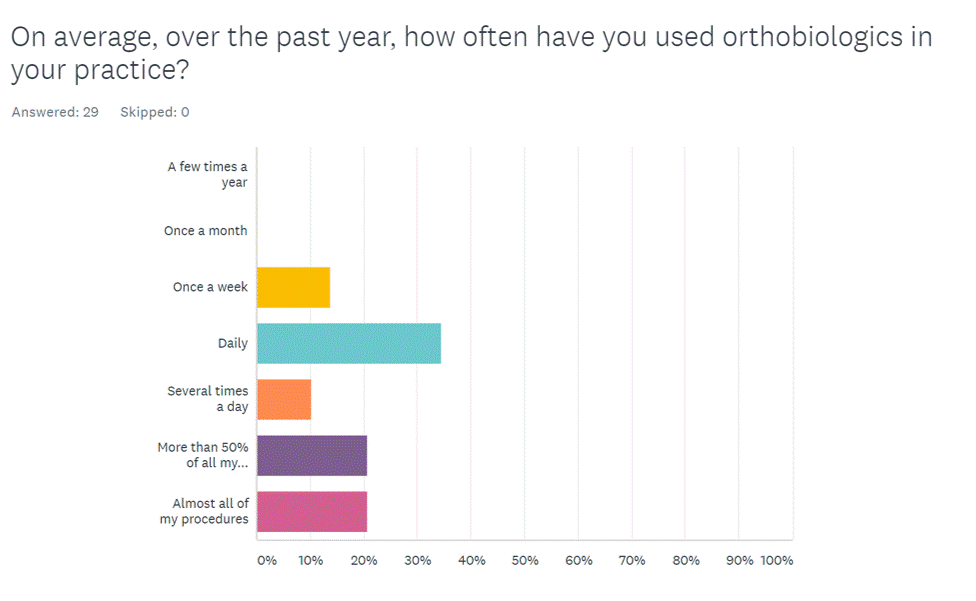 On average, over the past year, how often have you used orthobiologics in your practice?

Answered: 29 Skipped: 0

A few times a year

Once a month

Once a week

Daily

Several times a day

More than 50% of all my...

Almost all of my procedures

0% 10% 20% 30% 40% 50% 60% 70% 80% 90% 100%